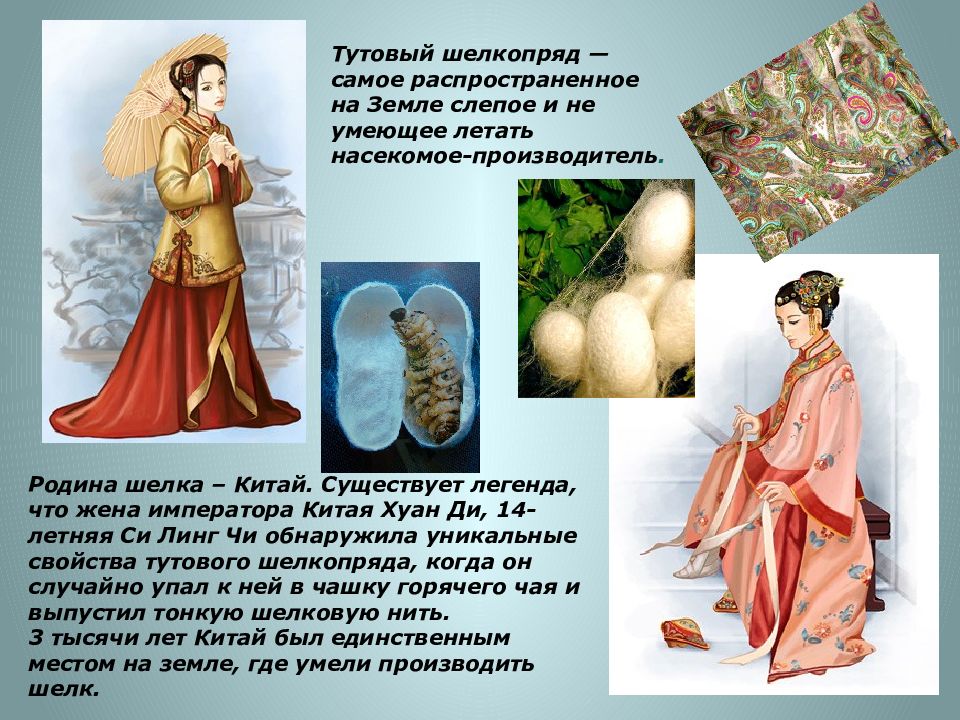 Тутовый шелкопряд — самое распространенное на Земле слепое и не умеющее летать насекомое-производитель.

Родина шелка – Китай. Существует легенда, что жена императора Китая Хуан Ди, 14-летняя Си Линг Чи обнаружила уникальные свойства тутового шелкопряда, когда он случайно упал к ней в чашку горячего чая и выпустил тонкую шелковую нить.
3 тысячи лет Китай был единственным местом на земле, где умели производить шелк.